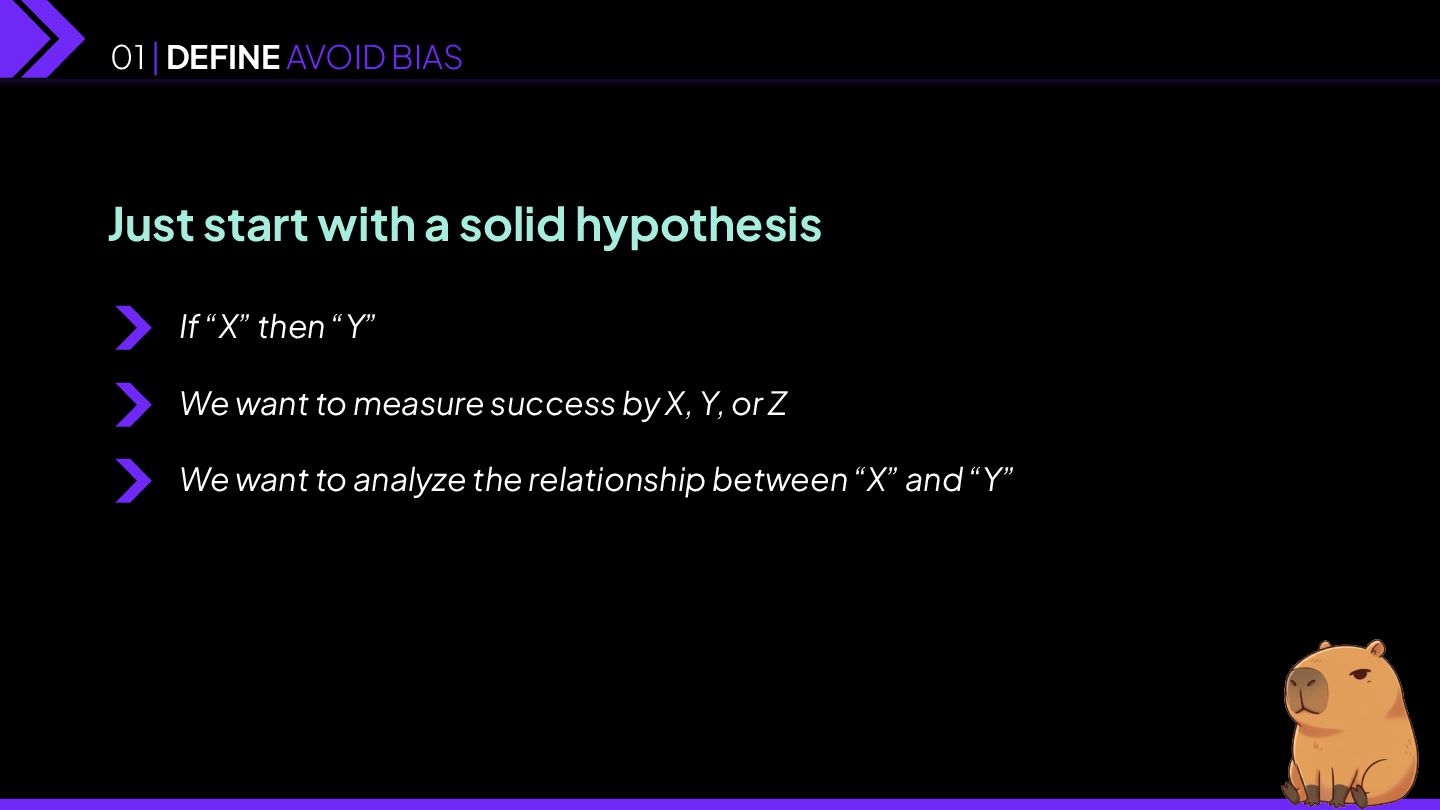 01 | DEFINE AVOID BIAS

Just start with a solid hypothesis

If “X” then “Y”

We want to measure success by X, Y, or Z

We want to analyze the relationship between “X” and “Y”